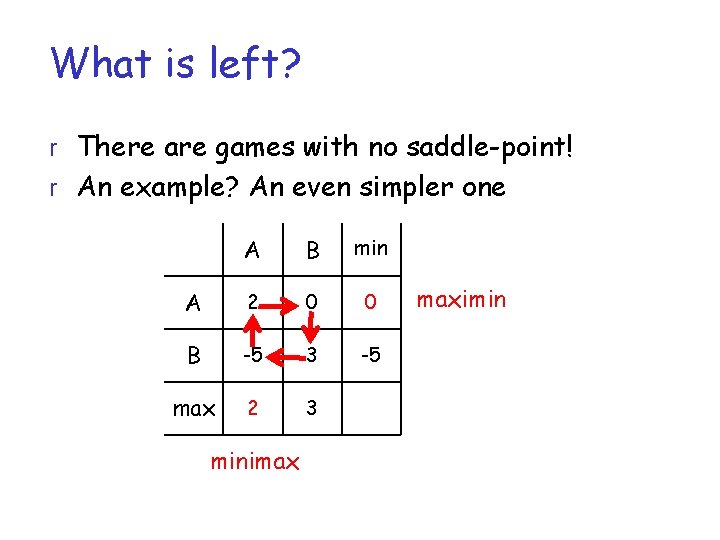 What is left?

r There are games with no saddle-point!
r An example? An even simpler one

| | A | B | min |
|---|---|---|---|
| A | 2 | 0 | 0 |
| B | -5 | 3 | -5 |
| max | 2 | 3 | |

maximin

minimax